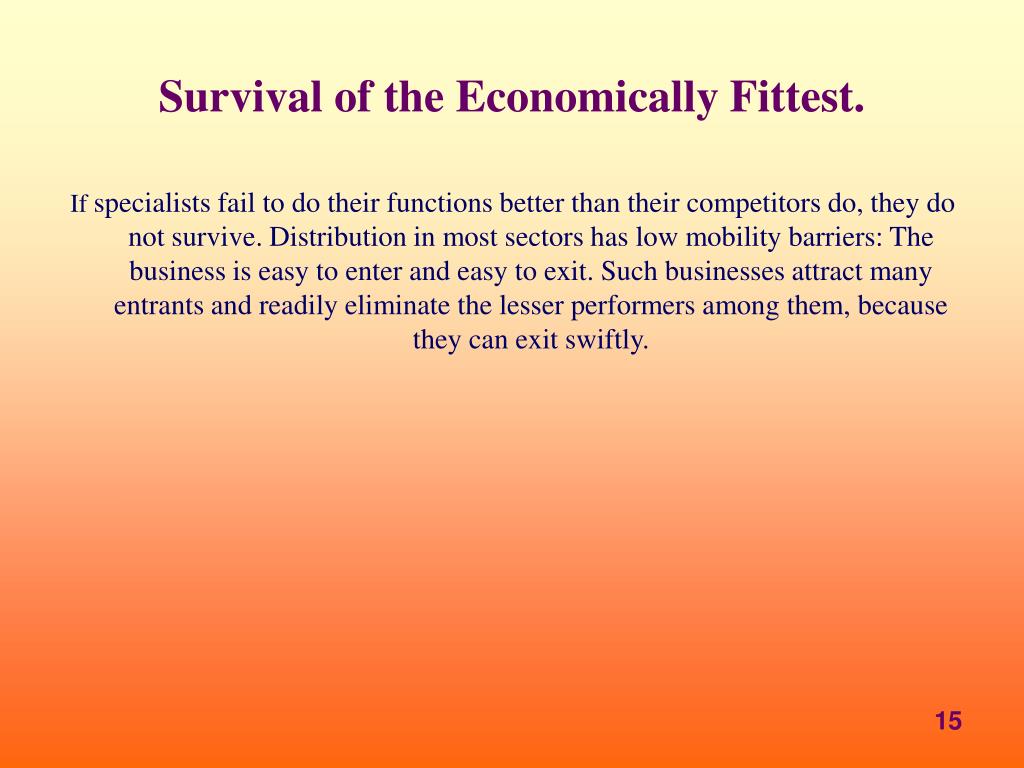 Survival of the Economically Fittest.

If specialists fail to do their functions better than their competitors do, they do not survive. Distribution in most sectors has low mobility barriers: The business is easy to enter and easy to exit. Such businesses attract many entrants and readily eliminate the lesser performers among them, because they can exit swiftly.

15